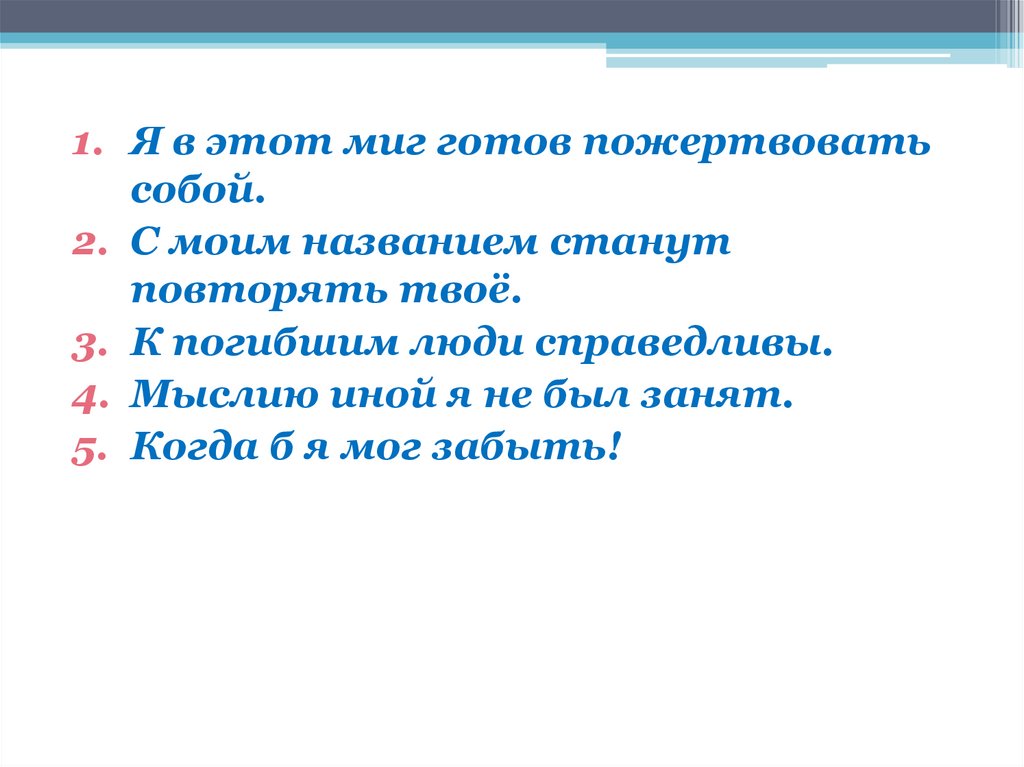 1. Я в этот миг готов пожертвовать собой.
2. С моим названием станут повторять твоё.
3. К погибшим люди справедливы.
4. Мыслию иной я не был занят.
5. Когда б я мог забыть!